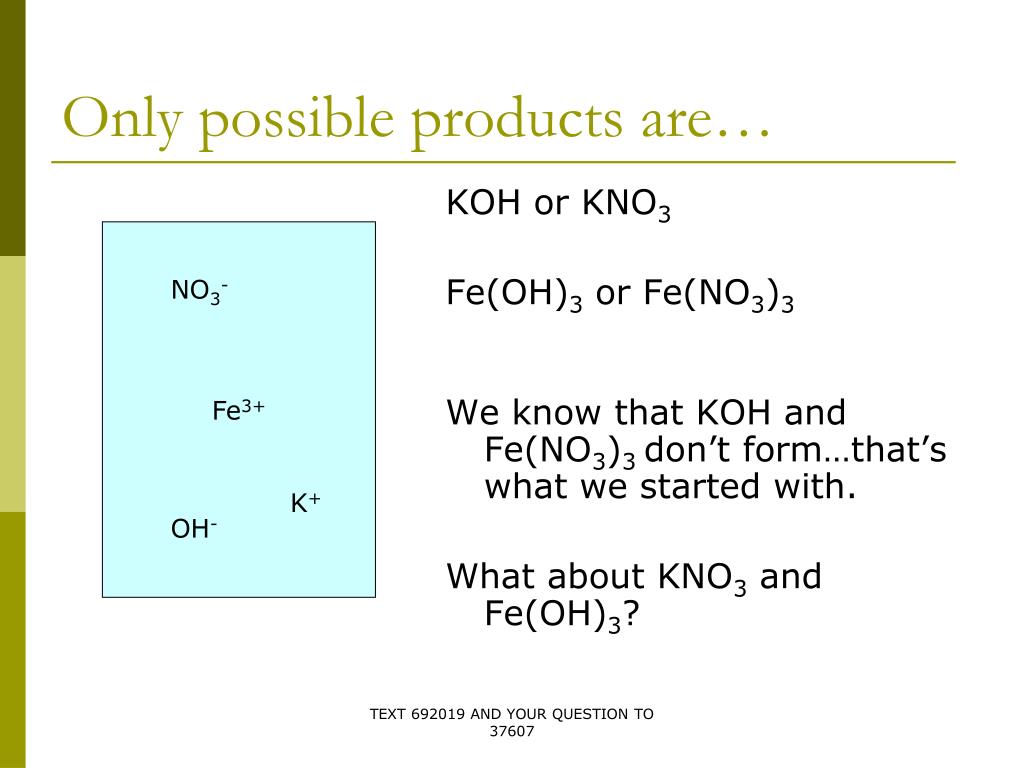 Only possible products are…

$NO_3^-$

$Fe^{3+}$

$K^+$

$OH^-$

KOH or $KNO_3$

$Fe(OH)_3$ or $Fe(NO_3)_3$

We know that KOH and $Fe(NO_3)_3$ don't form…that's what we started with.

What about $KNO_3$ and $Fe(OH)_3$?

TEXT 692019 AND YOUR QUESTION TO 37607